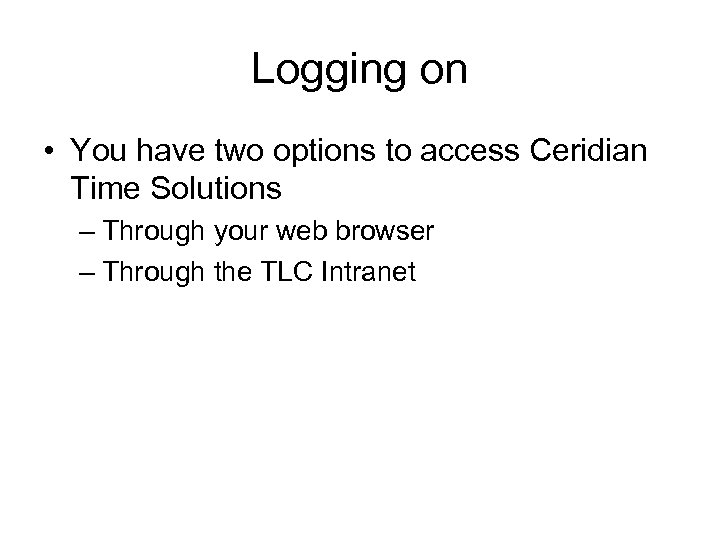 Logging on

• You have two options to access Ceridian Time Solutions

– Through your web browser

– Through the TLC Intranet